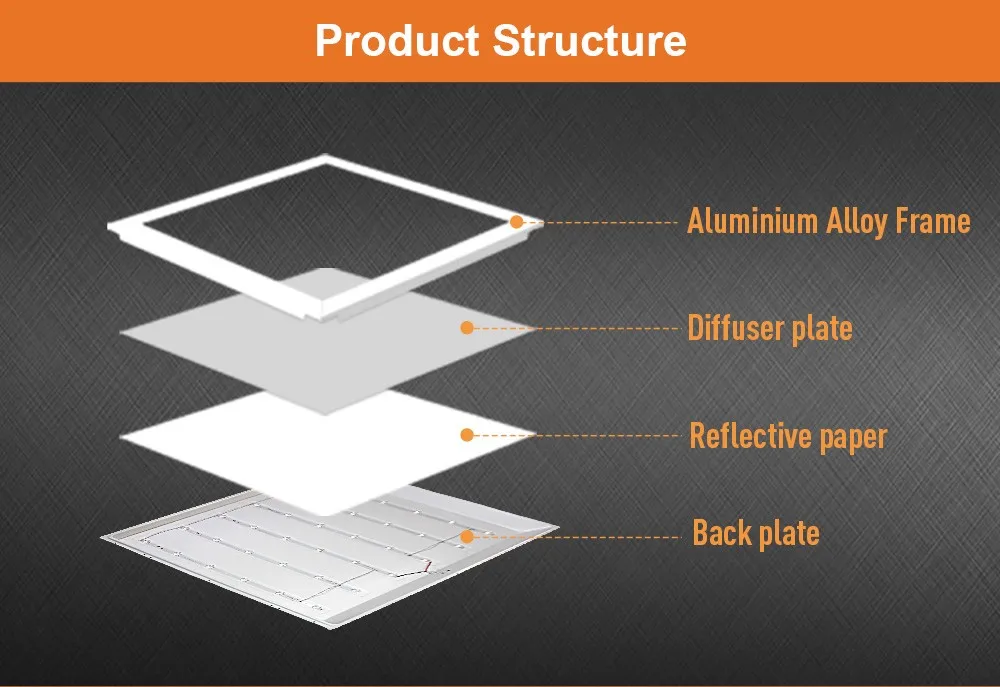 Product Structure

Aluminium Alloy Frame

Diffuser plate

Reflective paper

Back plate